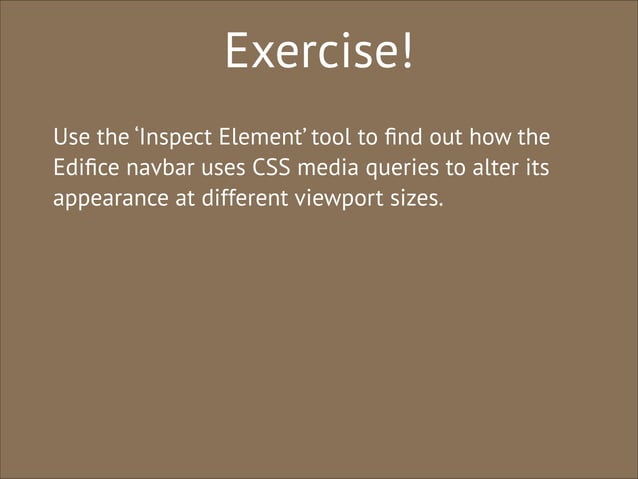 Exercise!

Use the ‘Inspect Element’ tool to find out how the Edifice navbar uses CSS media queries to alter its appearance at different viewport sizes.